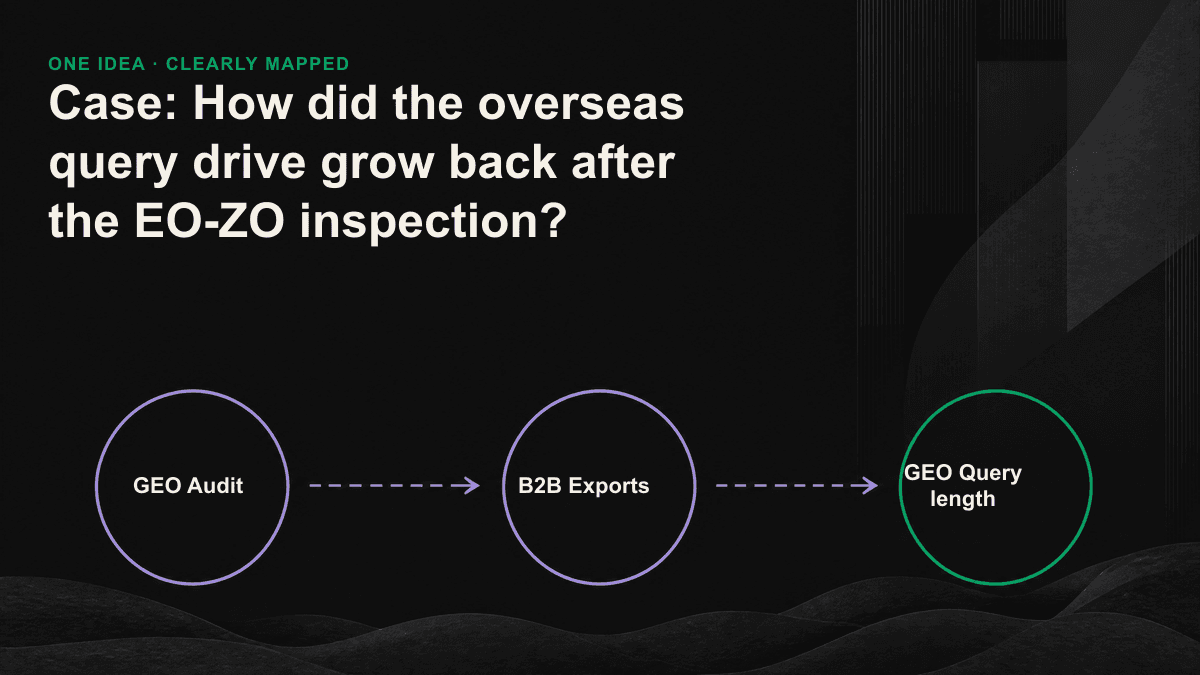 ONE IDEA · CLEARLY MAPPED

Case: How did the overseas query drive grow back after the EO-ZO inspection?

GEO Audit

B2B Exports

GEO Query length